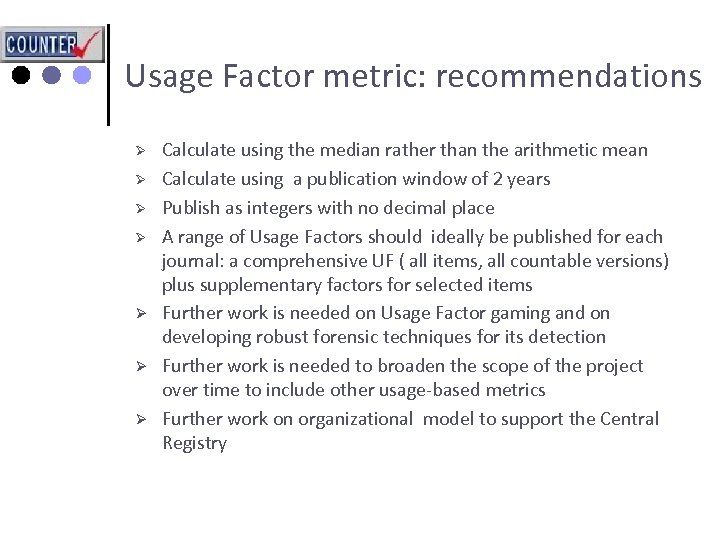 COUNTER

Usage Factor metric: recommendations

➢ Calculate using the median rather than the arithmetic mean
➢ Calculate using a publication window of 2 years
➢ Publish as integers with no decimal place
➢ A range of Usage Factors should ideally be published for each journal: a comprehensive UF ( all items, all countable versions) plus supplementary factors for selected items
➢ Further work is needed on Usage Factor gaming and on developing robust forensic techniques for its detection
➢ Further work is needed to broaden the scope of the project over time to include other usage-based metrics
➢ Further work on organizational model to support the Central Registry